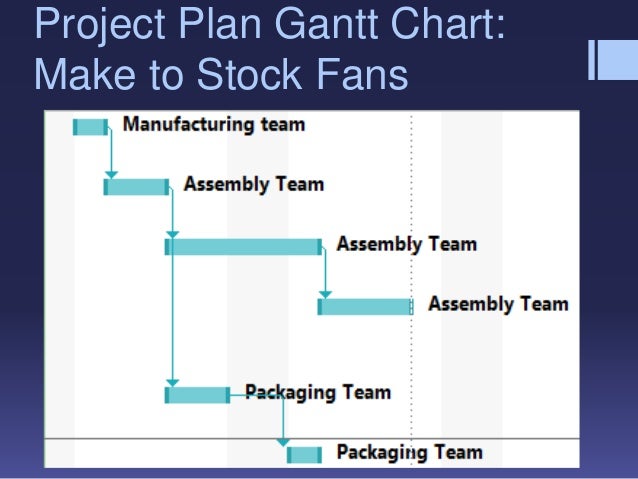 Project Plan Gantt Chart: Make to Stock Fans

Manufacturing team

Assembly Team

Assembly Team

Assembly Team

Packaging Team

Packaging Team